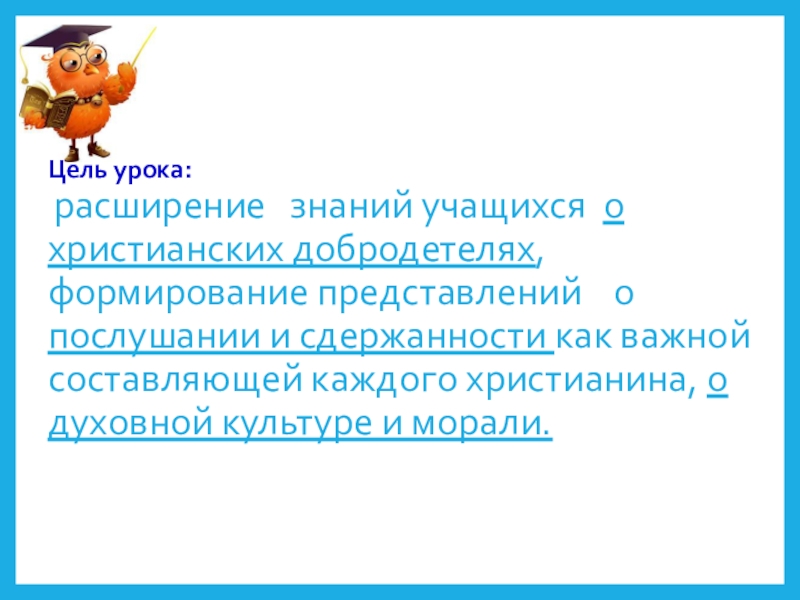 Цель урока:

расширение знаний учащихся о христианских добродетелях, формирование представлений о послушании и сдержанности как важной составляющей каждого христианина, о духовной культуре и морали.